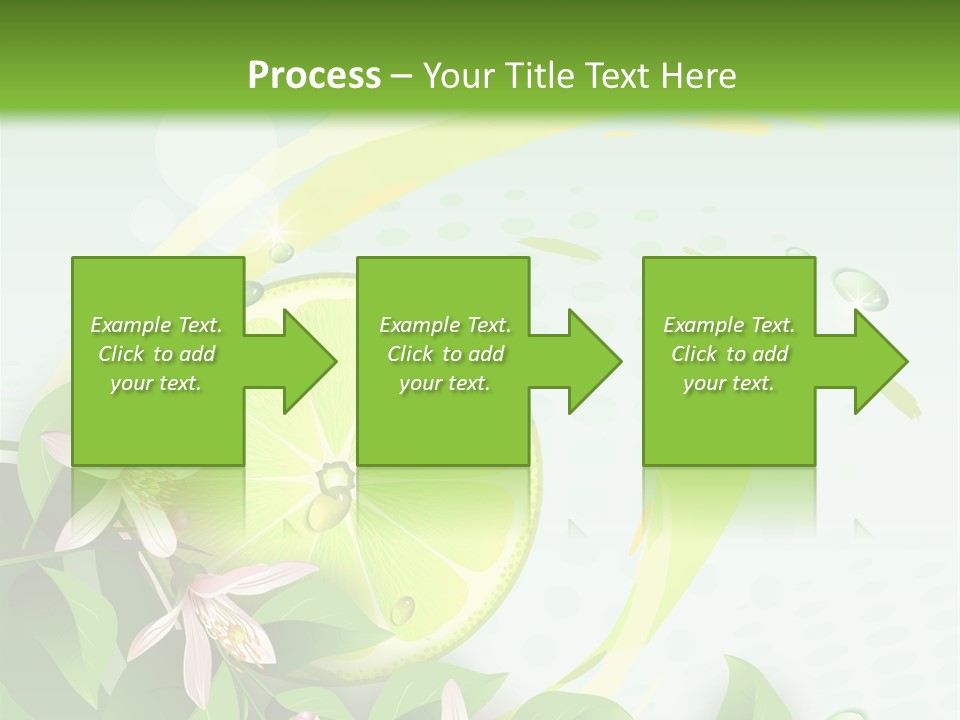 Process – Your Title Text Here

Example Text. Click to add your text.

Example Text. Click to add your text.

Example Text. Click to add your text.